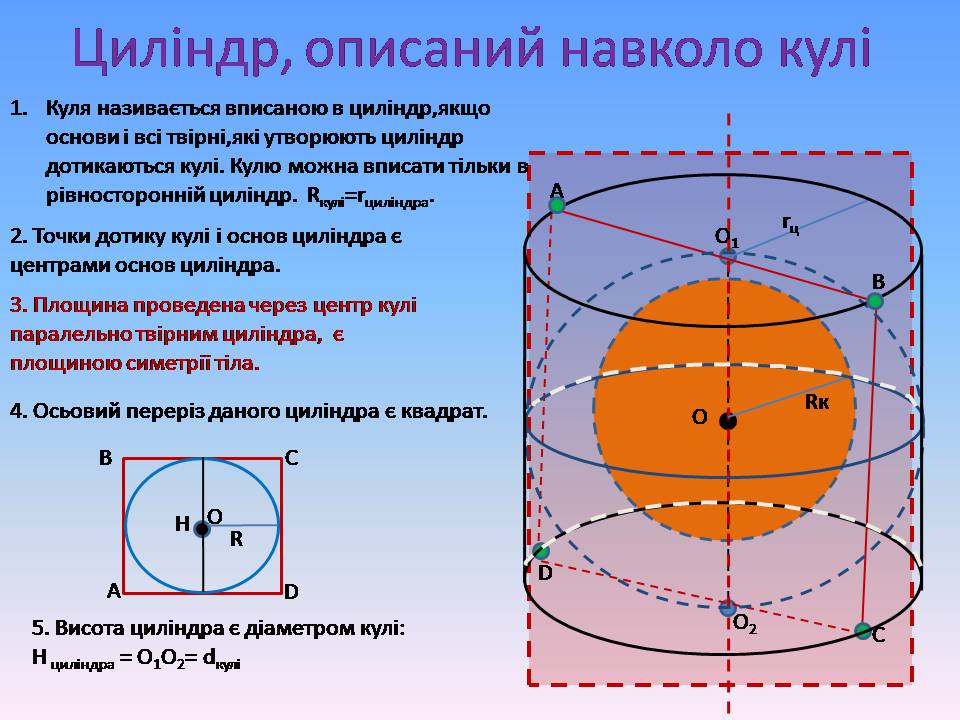 Циліндр, описаний навколо кулі

1. Куля називається вписаною в циліндр,якщо основи і всі твірні,які утворюють циліндр дотикаються кулі. Кулю можна вписати тільки в рівносторонній циліндр. $R_{кулі}=r_{циліндра}$.

2. Точки дотику кулі і основ циліндра є центрами основ циліндра.

3. Площина проведена через центр кулі паралельно твірним циліндра, є площиною симетрії тіла.

4. Осьовий переріз даного циліндра є квадрат.

B C H O R A D

5. Висота циліндра є діаметром кулі: $H_{циліндра} = O_1O_2 = d_{кулі}$

A $r_ц$ $O_1$ B O Rк D $O_2$ C